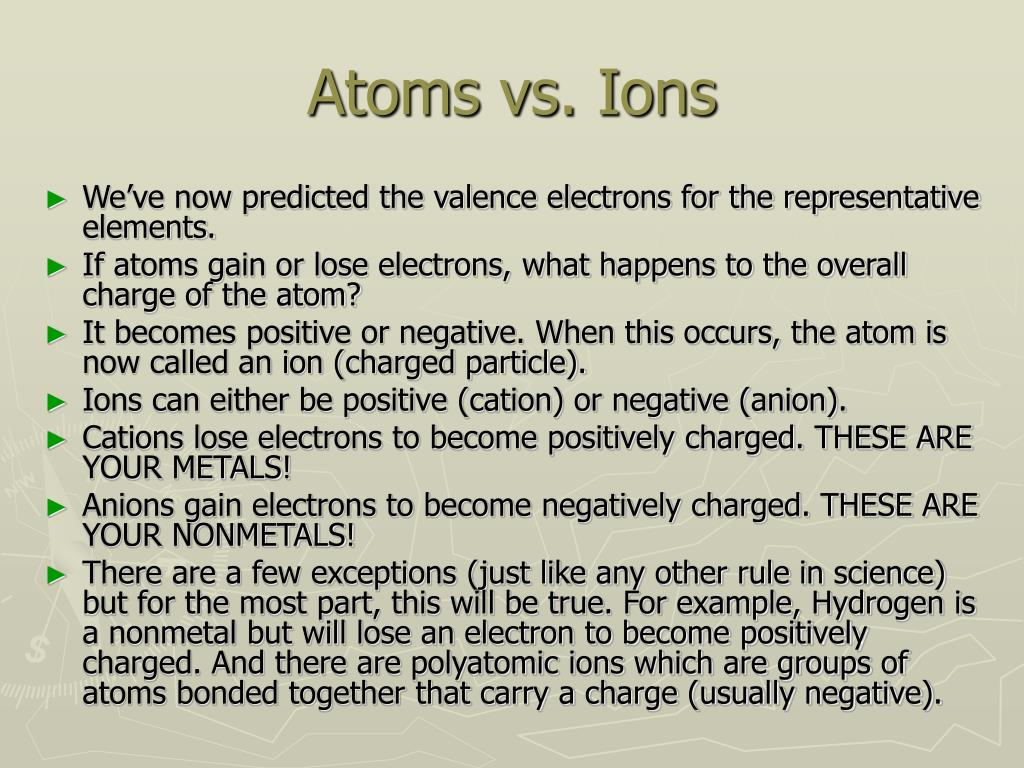 Atoms vs. Ions

► We've now predicted the valence electrons for the representative elements.
► If atoms gain or lose electrons, what happens to the overall charge of the atom?
► It becomes positive or negative. When this occurs, the atom is now called an ion (charged particle).
► Ions can either be positive (cation) or negative (anion).
► Cations lose electrons to become positively charged. THESE ARE YOUR METALS!
► Anions gain electrons to become negatively charged. THESE ARE YOUR NONMETALS!
► There are a few exceptions (just like any other rule in science) but for the most part, this will be true. For example, Hydrogen is a nonmetal but will lose an electron to become positively charged. And there are polyatomic ions which are groups of atoms bonded together that carry a charge (usually negative).